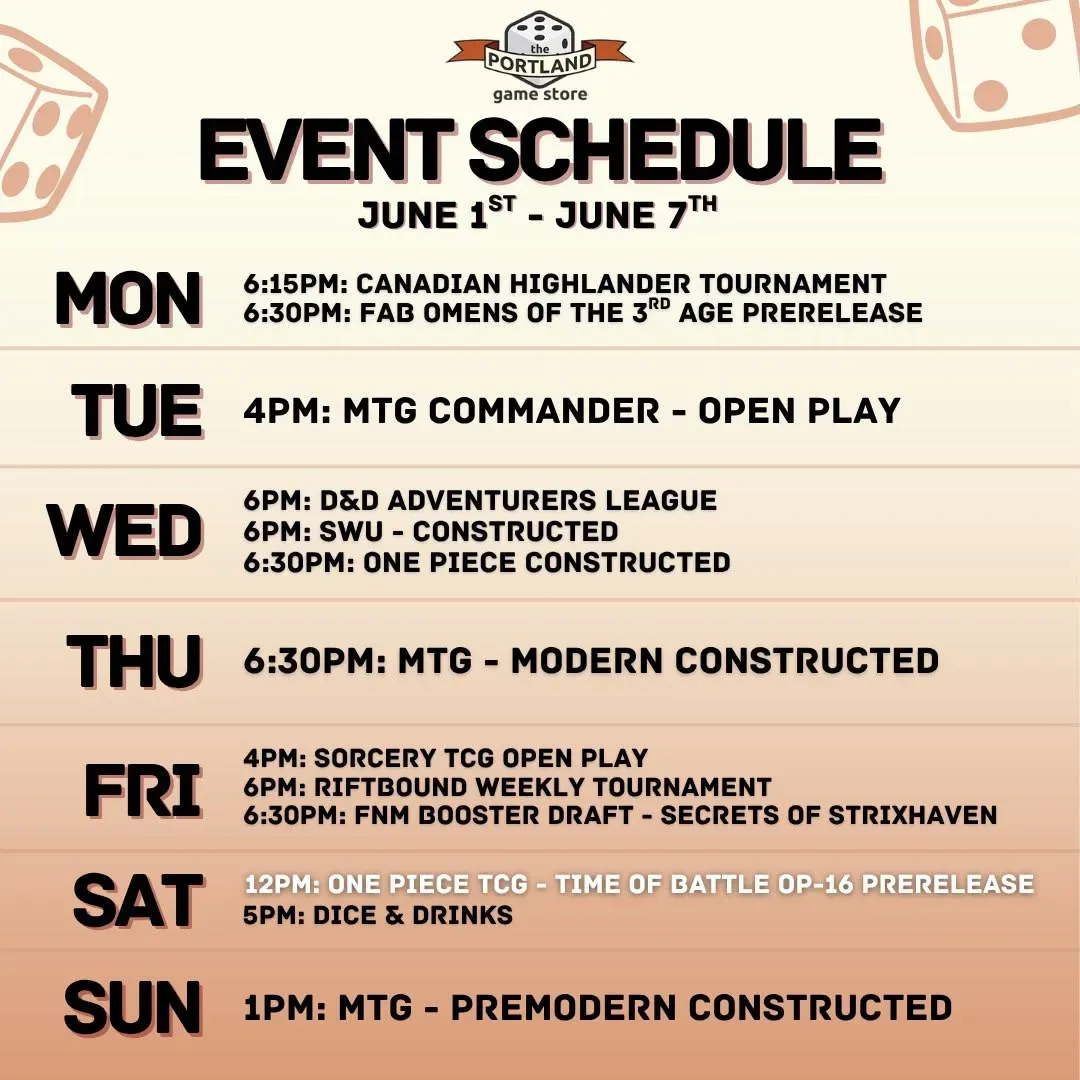 the PORTLAND game store

EVENT SCHEDULE
JUNE 1$^{ST}$ - JUNE 7$^{TH}$

MON
6:15PM: CANADIAN HIGHLANDER TOURNAMENT
6:30PM: FAB OMENS OF THE 3$^{RD}$ AGE PRERELEASE

TUE
4PM: MTG COMMANDER - OPEN PLAY

WED
6PM: D&D ADVENTURERS LEAGUE
6PM: SWU - CONSTRUCTED
6:30PM: ONE PIECE CONSTRUCTED

THU
6:30PM: MTG - MODERN CONSTRUCTED

FRI
4PM: SORCERY TCG OPEN PLAY
6PM: RIFTBOUND WEEKLY TOURNAMENT
6:30PM: FNM BOOSTER DRAFT - SECRETS OF STRIXHAVEN

SAT
12PM: ONE PIECE TCG - TIME OF BATTLE OP-16 PRERELEASE
5PM: DICE & DRINKS

SUN
1PM: MTG - PREMODERN CONSTRUCTED